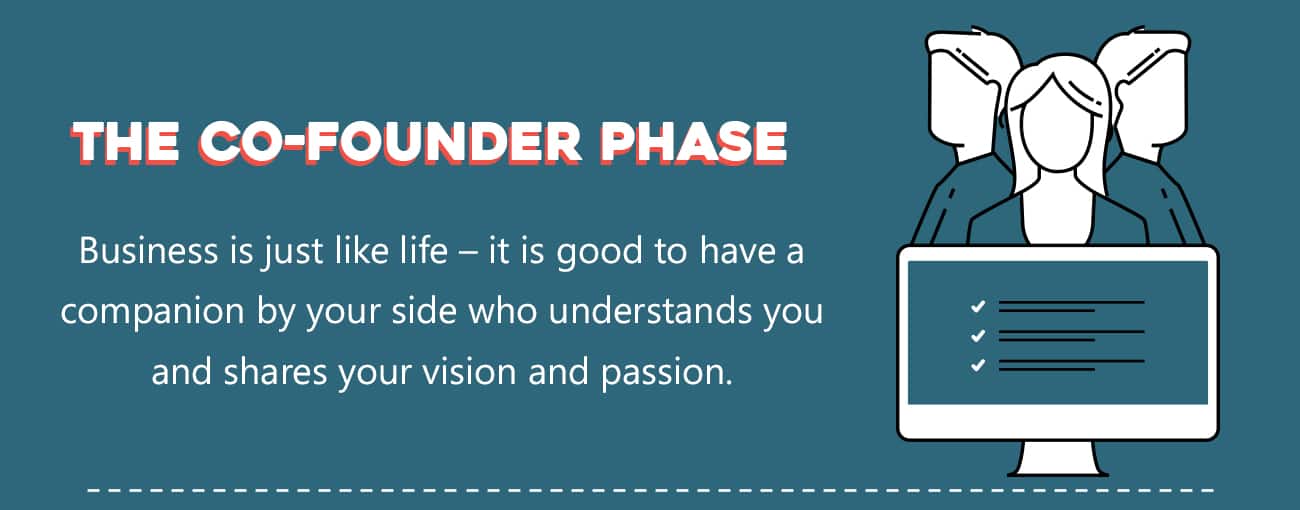 THE CO-FOUNDER PHASE

Business is just like life – it is good to have a companion by your side who understands you and shares your vision and passion.